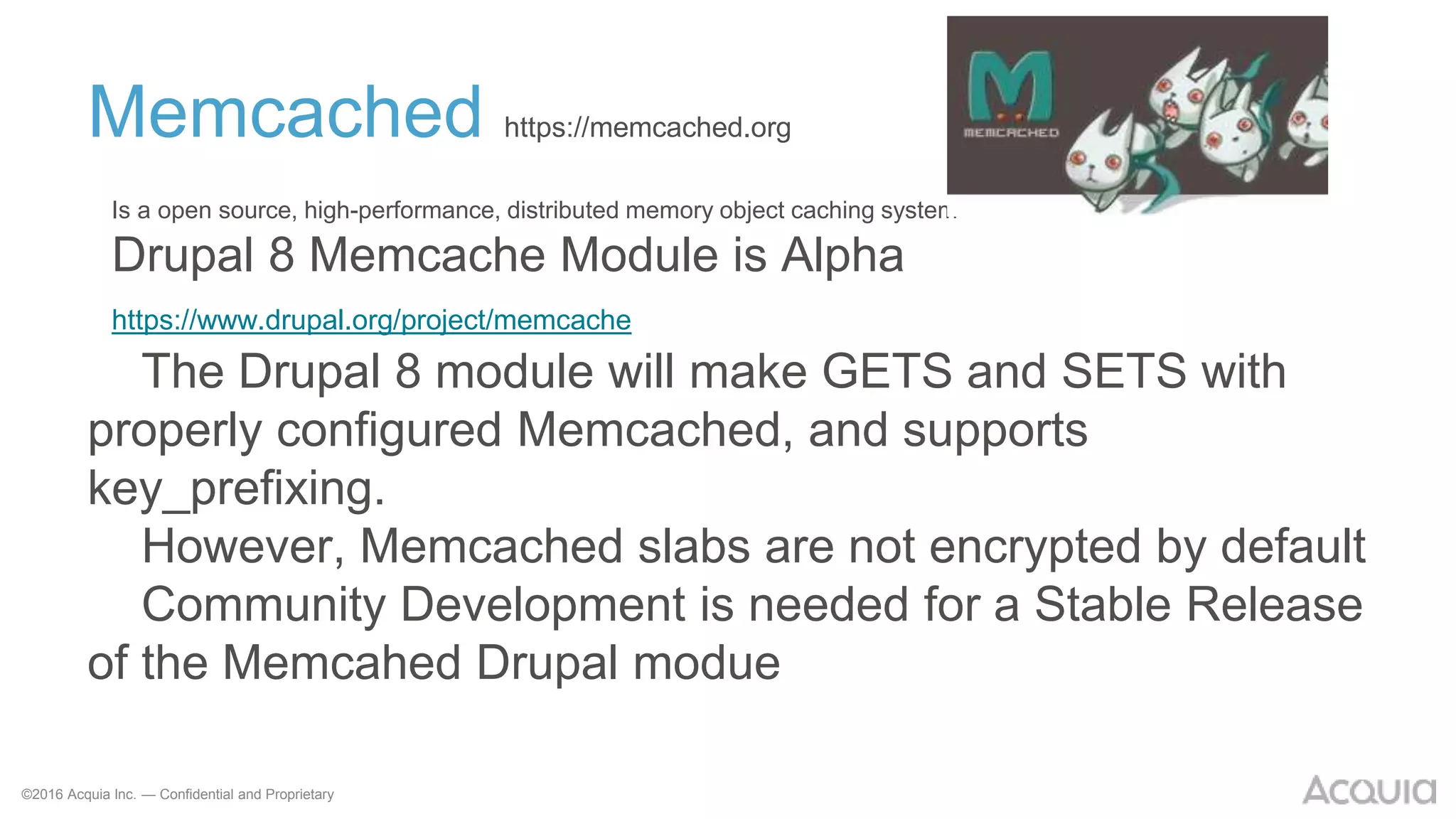 Memcached https://memcached.org

MEMCACHED

Is a open source, high-performance, distributed memory object caching systen.

Drupal 8 Memcache Module is Alpha

https://www.drupal.org/project/memcache

The Drupal 8 module will make GETS and SETS with properly configured Memcached, and supports key_prefixing.

However, Memcached slabs are not encrypted by default

Community Development is needed for a Stable Release of the Memcahed Drupal modue

©2016 Acquia Inc. — Confidential and Proprietary

ACQUIA